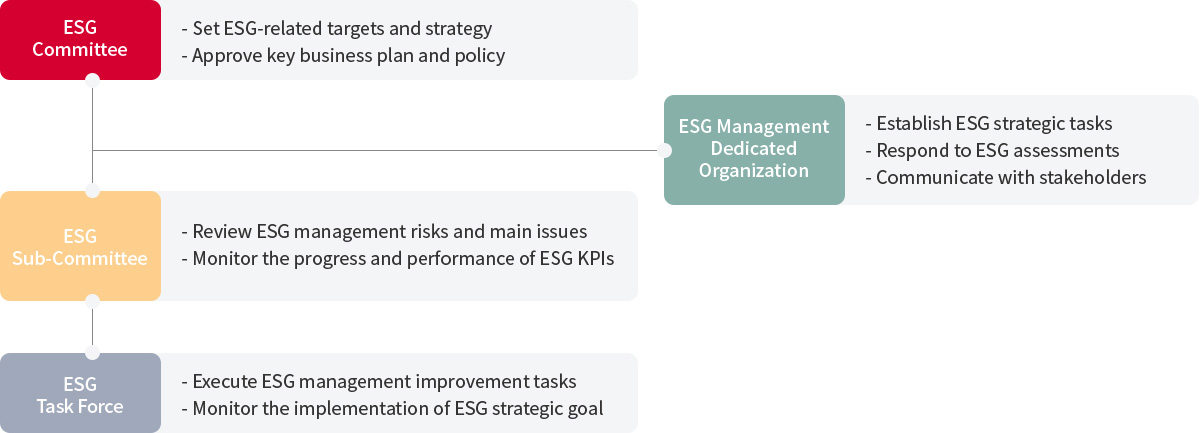 ESG Committee

- Set ESG-related targets and strategy
- Approve key business plan and policy

ESG Management Dedicated Organization

- Establish ESG strategic tasks
- Respond to ESG assessments
- Communicate with stakeholders

ESG Sub-Committee

- Review ESG management risks and main issues
- Monitor the progress and performance of ESG KPIs

ESG Task Force

- Execute ESG management improvement tasks
- Monitor the implementation of ESG strategic goal